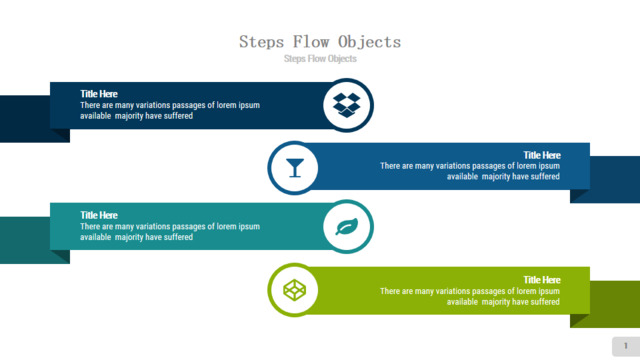 Steps Flow Objects

Steps Flow Objects

Title Here
There are many variations passages of lorem ipsum available majority have suffered

Title Here
There are many variations passages of lorem ipsum available majority have suffered

Title Here
There are many variations passages of lorem ipsum available majority have suffered

Title Here
There are many variations passages of lorem ipsum available majority have suffered

1